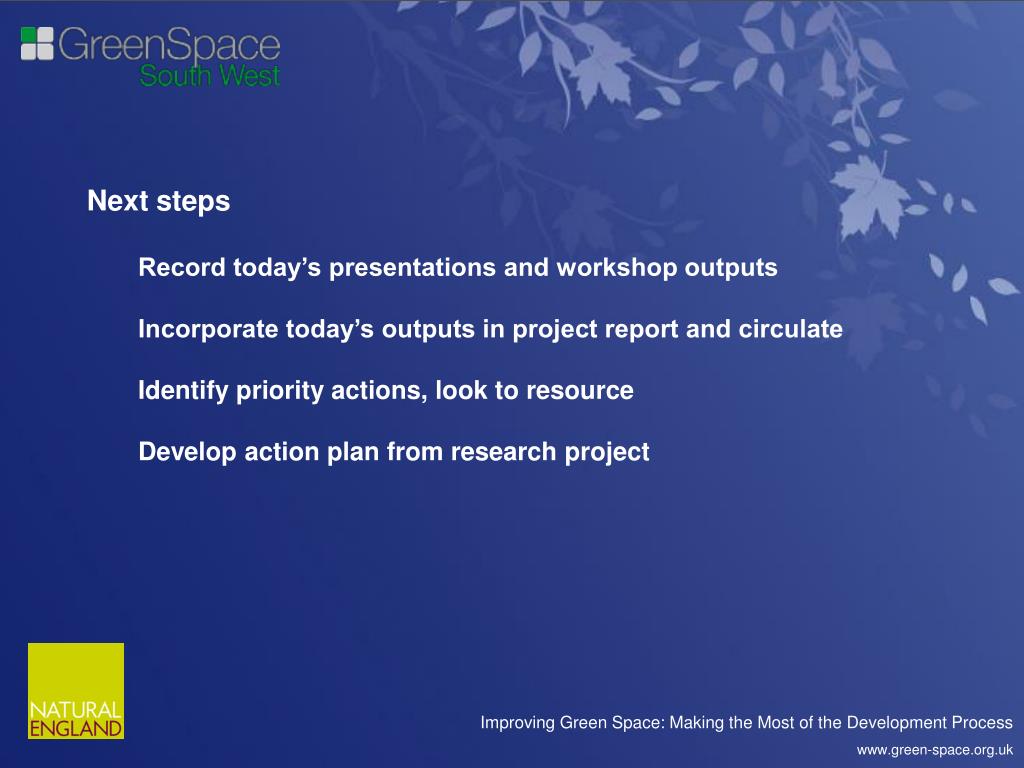 GreenSpace
South West

Next steps

Record today’s presentations and workshop outputs

Incorporate today’s outputs in project report and circulate

Identify priority actions, look to resource

Develop action plan from research project

NATURAL ENGLAND

Improving Green Space: Making the Most of the Development Process

www.green-space.org.uk